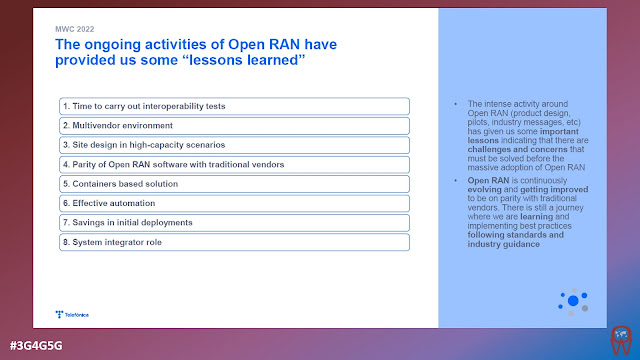 MWC 2022

The ongoing activities of Open RAN have provided us some “lessons learned”

1. Time to carry out interoperability tests

2. Multivendor environment

3. Site design in high-capacity scenarios

4. Parity of Open RAN software with traditional vendors

5. Containers based solution

6. Effective automation

7. Savings in initial deployments

8. System integrator role

• The intense activity around Open RAN (product design, pilots, industry messages, etc) has given us some important lessons indicating that there are challenges and concerns that must be solved before the massive adoption of Open RAN

• Open RAN is continuously evolving and getting improved to be on parity with traditional vendors. There is still a journey where we are learning and implementing best practices following standards and industry guidance

Telefónica

#3G4G5G